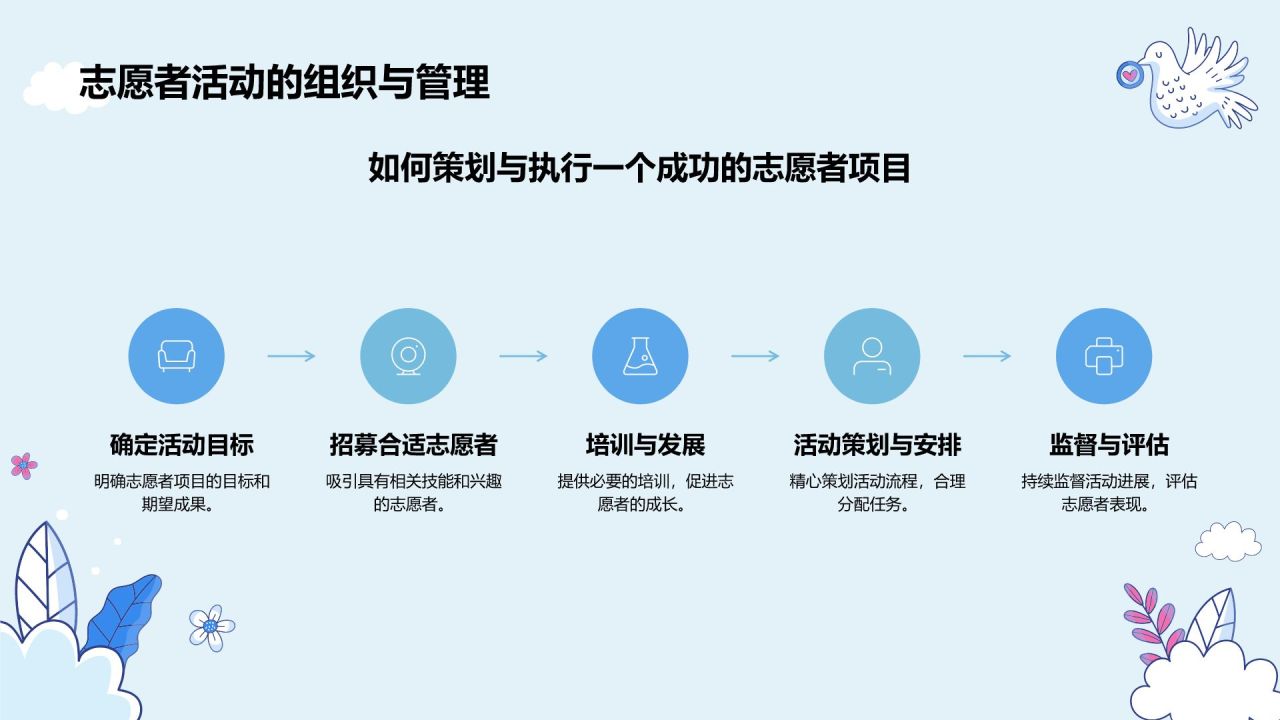 志愿者活动的组织与管理

如何策划与执行一个成功的志愿者项目

确定活动目标
明确志愿者项目的目标和期望成果。

招募合适志愿者
吸引具有相关技能和兴趣的志愿者。

培训与发展
提供必要的培训，促进志愿者的成长。

活动策划与安排
精心策划活动流程，合理分配任务。

监督与评估
持续监督活动进展，评估志愿者表现。